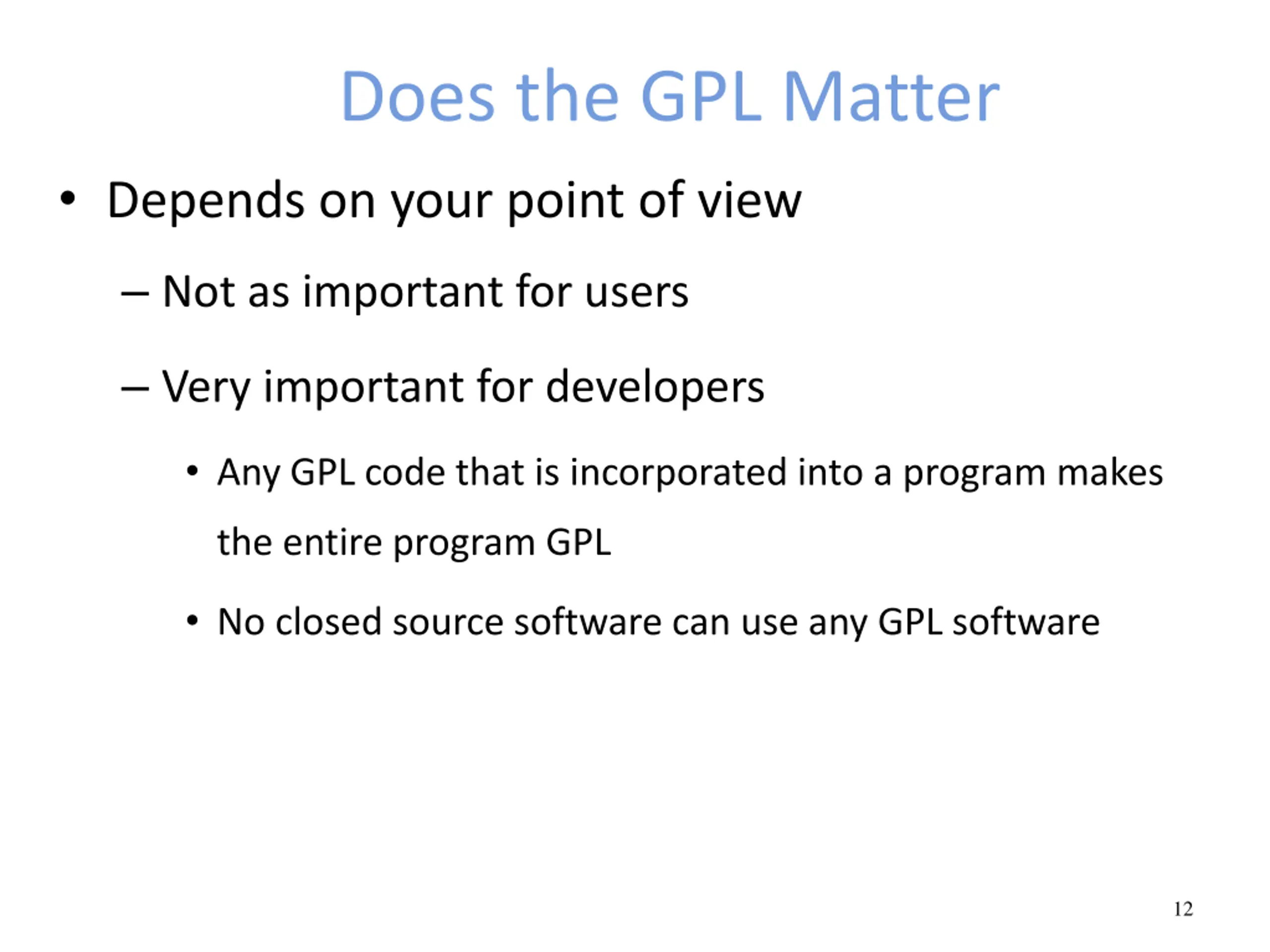 Does the GPL Matter

• Depends on your point of view

– Not as important for users

– Very important for developers

• Any GPL code that is incorporated into a program makes the entire program GPL

• No closed source software can use any GPL software

12